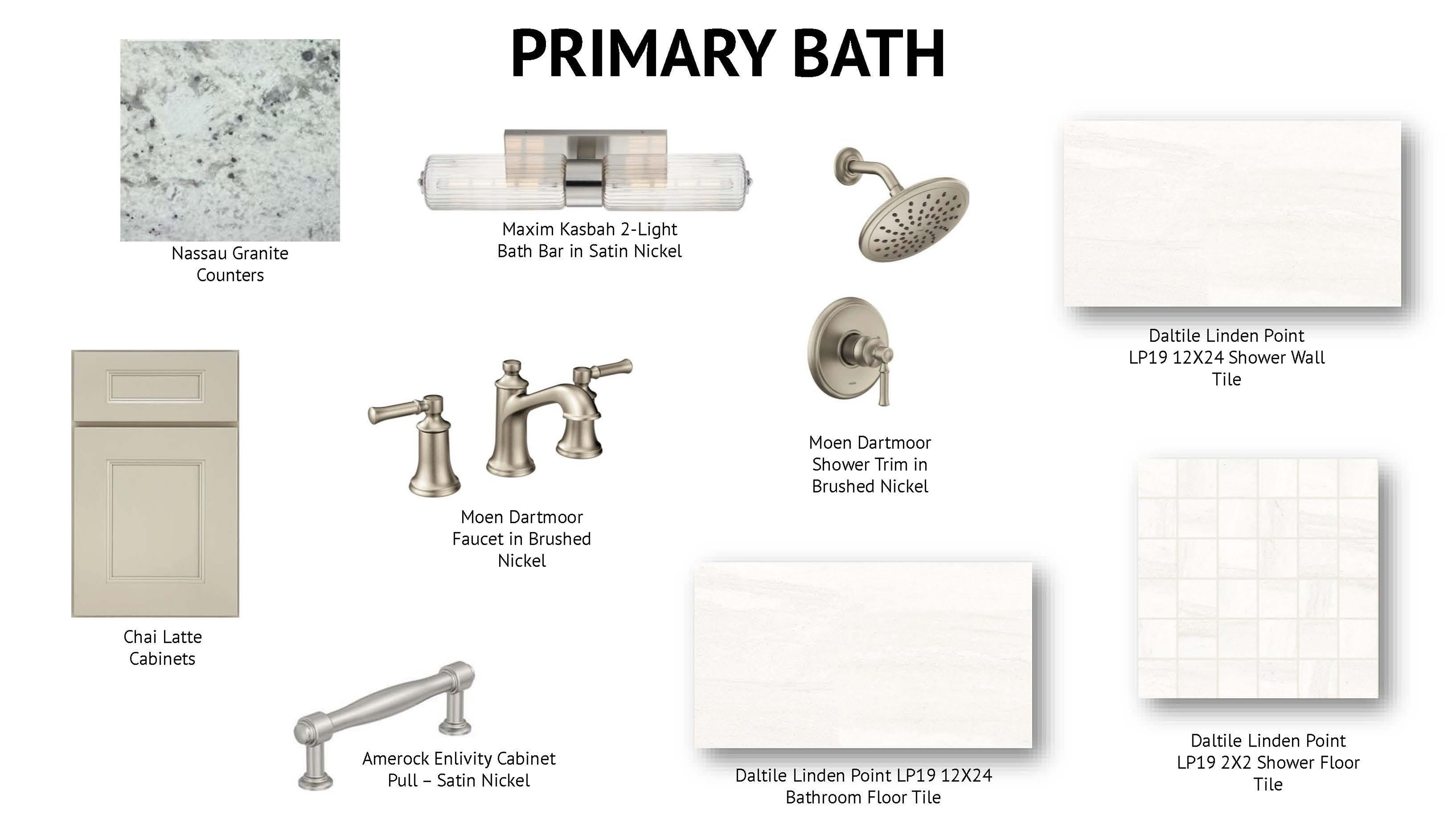 PRIMARY BATH

Nassau Granite Counters

Maxim Kasbah 2-Light Bath Bar in Satin Nickel

Daltile Linden Point LP19 12X24 Shower Wall Tile

Chai Latte Cabinets

Moen Dartmoor Faucet in Brushed Nickel

Moen Dartmoor Shower Trim in Brushed Nickel

Amerock Enlivity Cabinet Pull – Satin Nickel

Daltile Linden Point LP19 12X24 Bathroom Floor Tile

Daltile Linden Point LP19 2X2 Shower Floor Tile